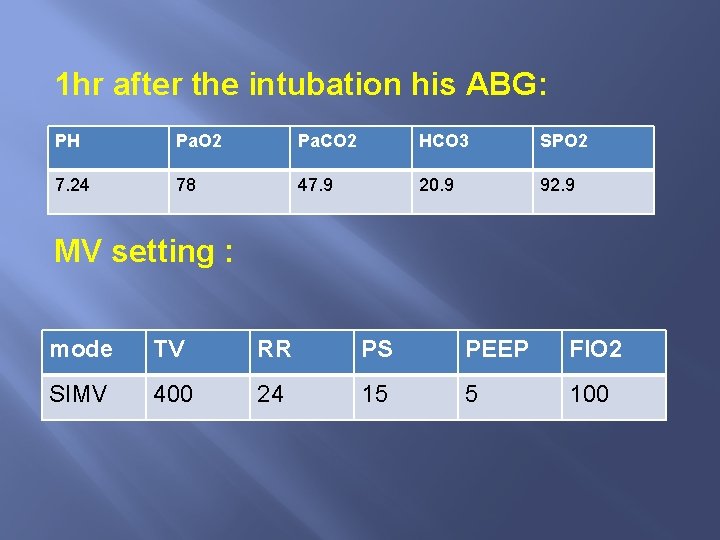 1hr after the intubation his ABG:

| PH | PaO2 | PaCO2 | HCO3 | SPO2 |
|---|---|---|---|---|
| 7.24 | 78 | 47.9 | 20.9 | 92.9 |

MV setting :

| mode | TV | RR | PS | PEEP | FIO2 |
|---|---|---|---|---|---|
| SIMV | 400 | 24 | 15 | 5 | 100 |